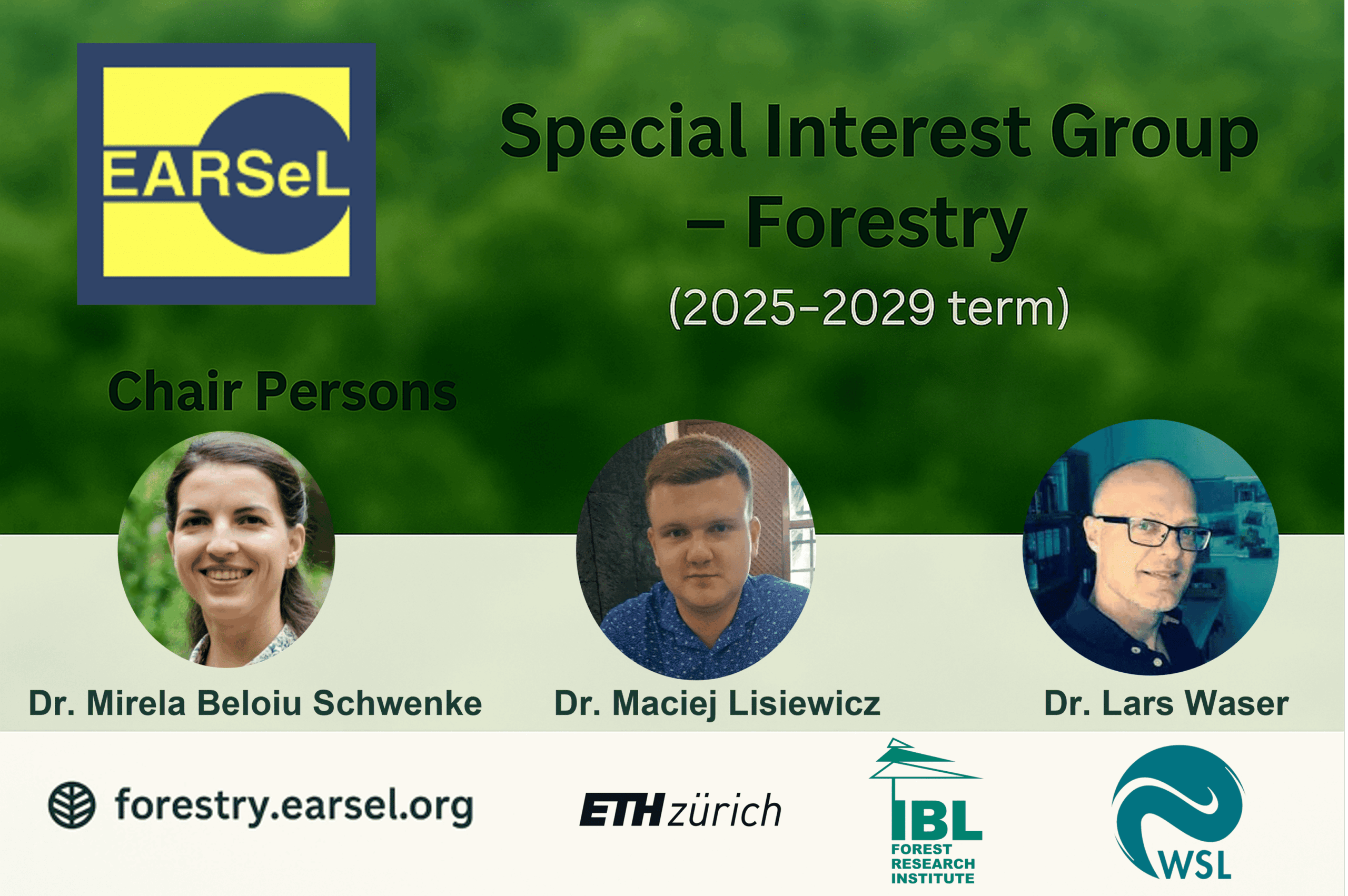 EARSeL

Special Interest Group – Forestry

(2025-2029 term)

Chair Persons

Dr. Mirela Beloiu Schwenke

Dr. Maciej Lisiewicz

Dr. Lars Waser

forestry.earsel.org

ETH zürich

IBL FOREST RESEARCH INSTITUTE

WSL